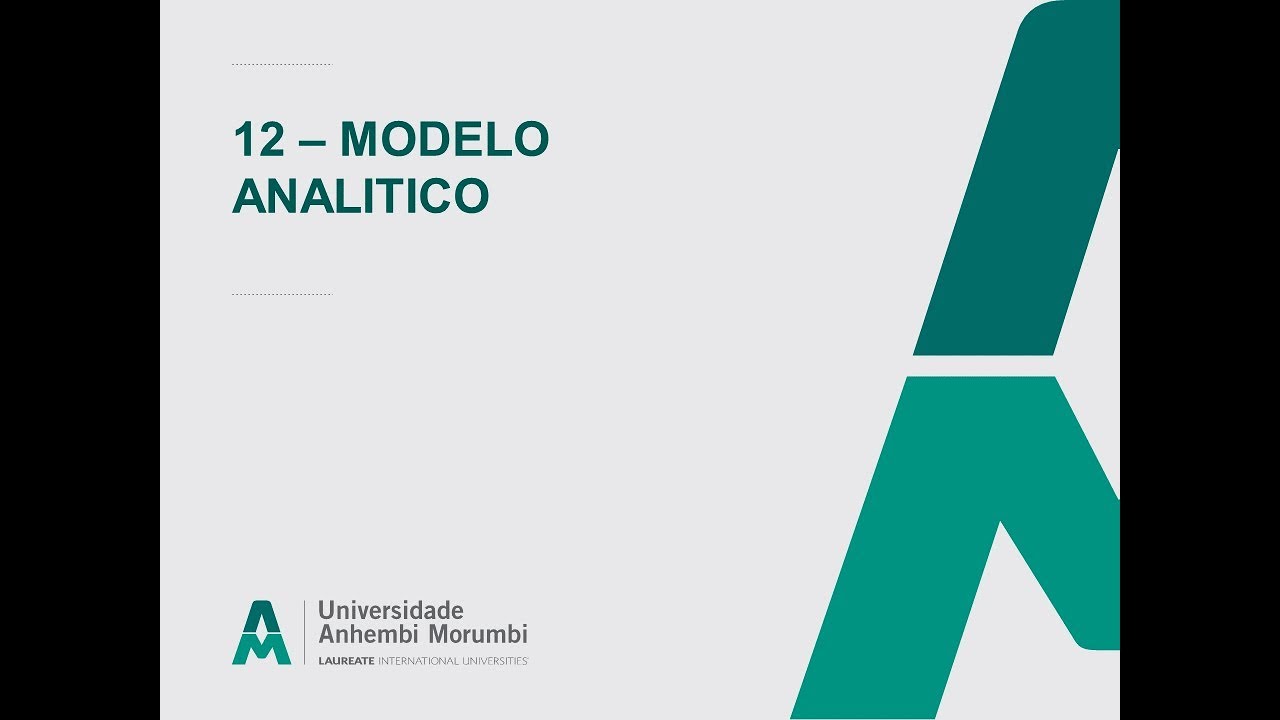 12 – MODELO ANALITICO

Universidade Anhembi Morumbi
LAUREATE INTERNATIONAL UNIVERSITIES